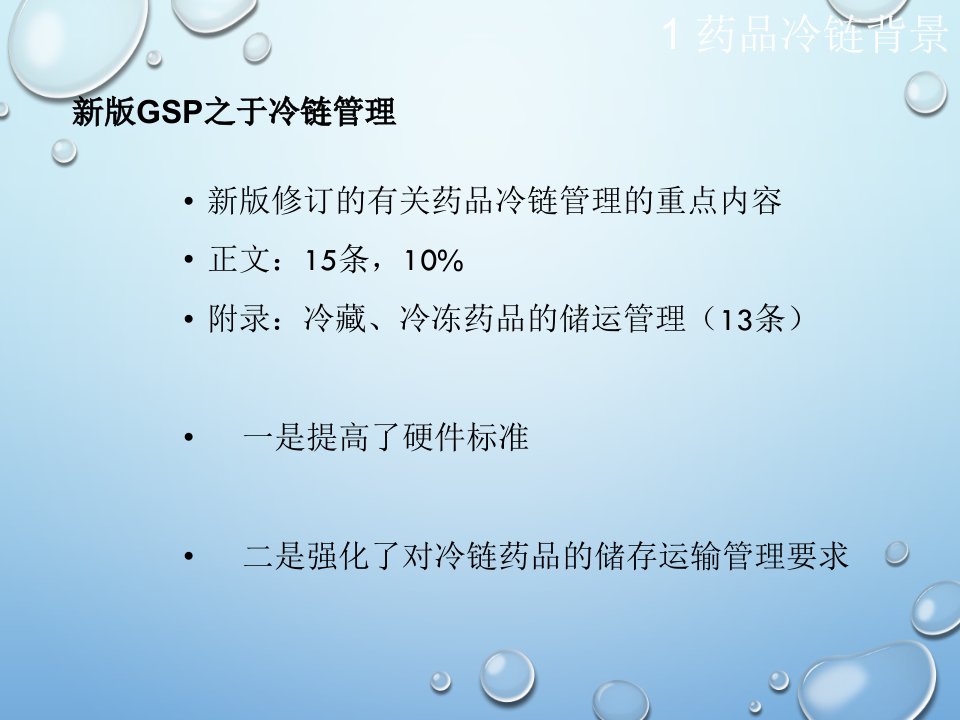 1 药品冷链背景

新版GSP之于冷链管理

• 新版修订的有关药品冷链管理的重点内容
• 正文：15条，10%
• 附录：冷藏、冷冻药品的储运管理（13条）

• 一是提高了硬件标准

• 二是强化了对冷链药品的储存运输管理要求